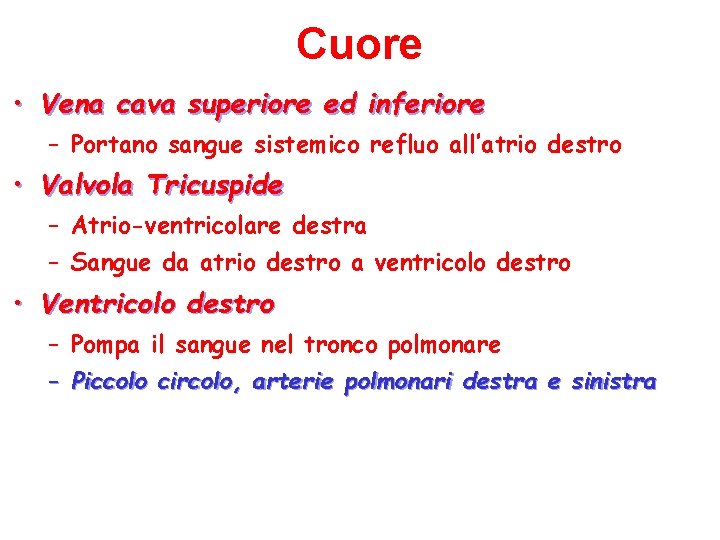 Cuore

• Vena cava superiore ed inferiore
– Portano sangue sistemico refluo all'atrio destro

• Valvola Tricuspide
– Atrio-ventricolare destra
– Sangue da atrio destro a ventricolo destro

• Ventricolo destro
– Pompa il sangue nel tronco polmonare
– Piccolo circolo, arterie polmonari destra e sinistra